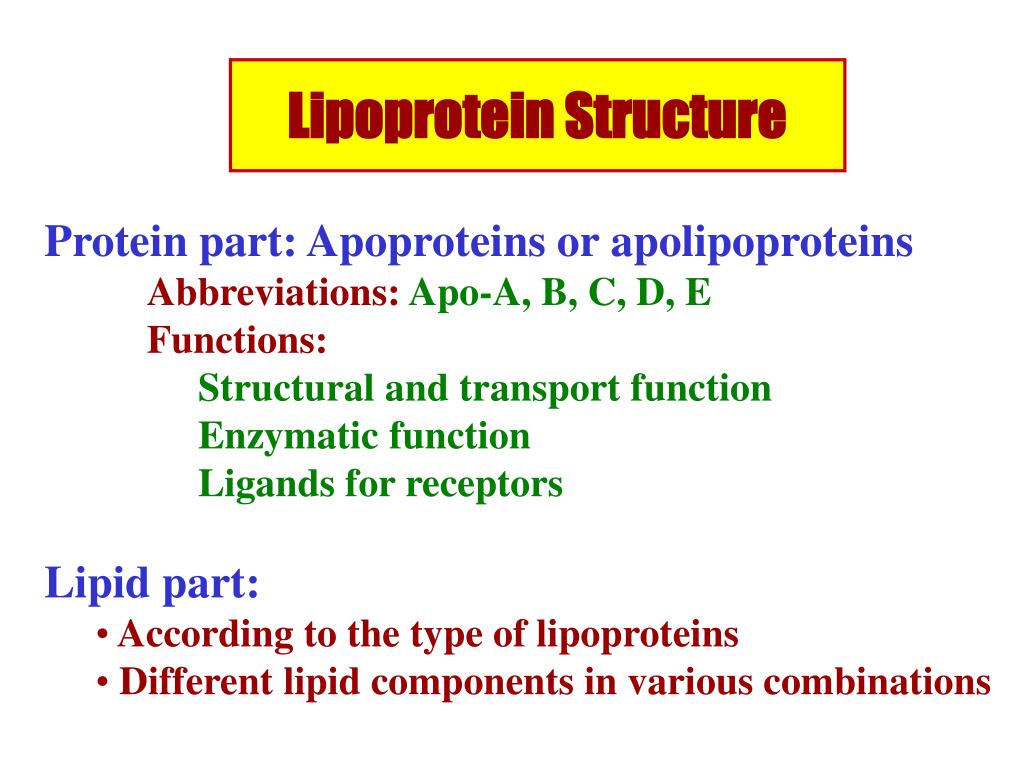 Lipoprotein Structure

Protein part: Apoproteins or apolipoproteins

Abbreviations: Apo-A, B, C, D, E

Functions:

Structural and transport function

Enzymatic function

Ligands for receptors

Lipid part:

• According to the type of lipoproteins

• Different lipid components in various combinations